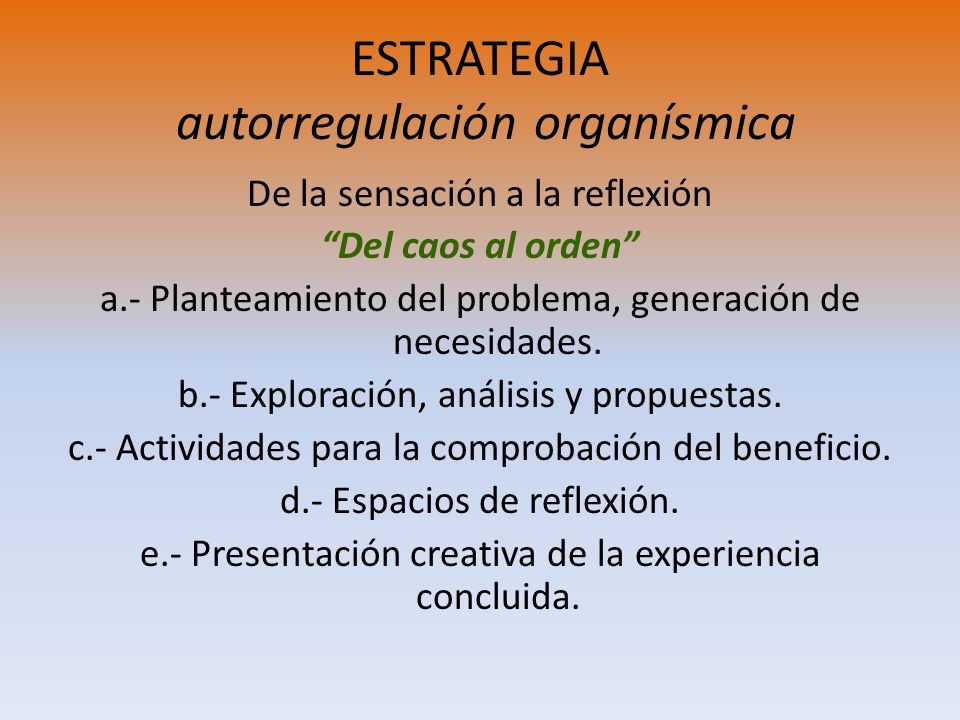 ESTRATEGIA
autorregulación organísmica

De la sensación a la reflexión
“Del caos al orden”
a.- Planteamiento del problema, generación de necesidades.
b.- Exploración, análisis y propuestas.
c.- Actividades para la comprobación del beneficio.
d.- Espacios de reflexión.
e.- Presentación creativa de la experiencia concluida.